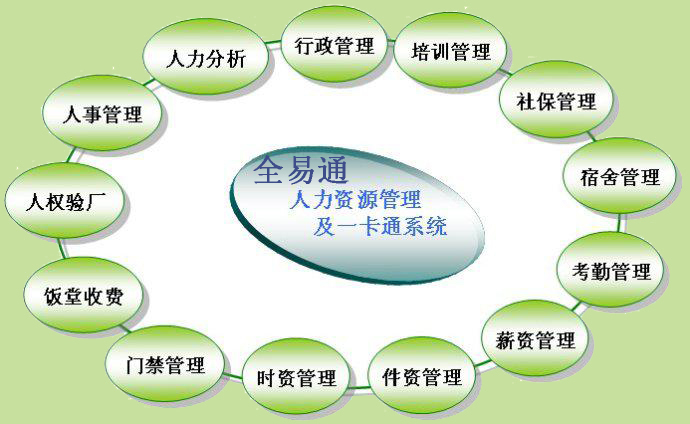 全易通
人力资源管理
及一卡通系统

行政管理
培训管理
社保管理
宿舍管理
考勤管理
薪资管理
件资管理
时资管理
门禁管理
饭堂收费
人权验厂
人事管理
人力分析